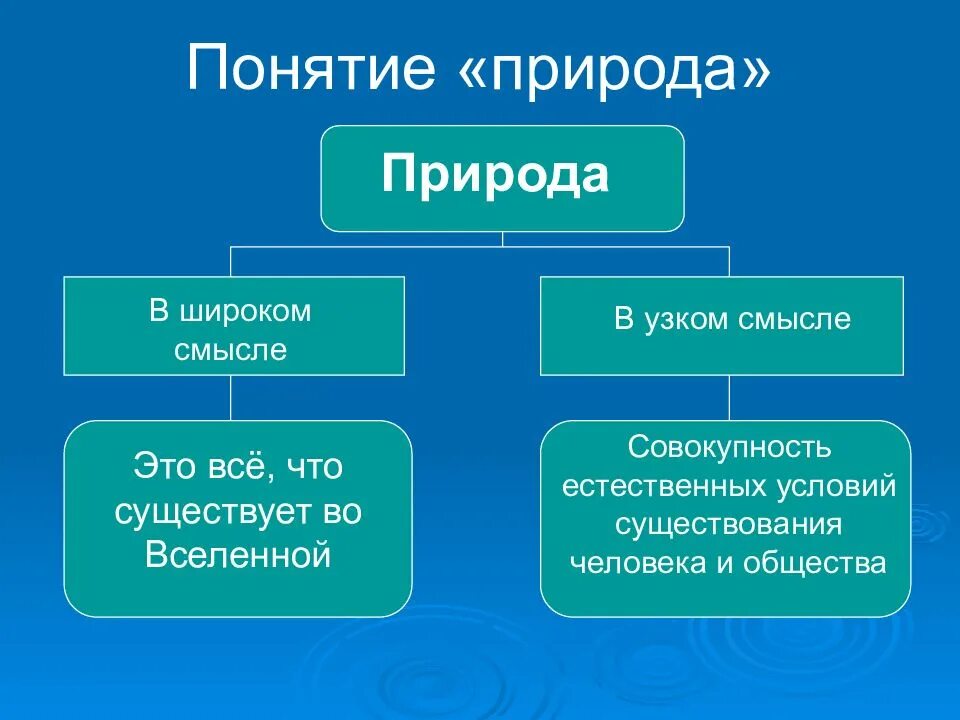 Понятие «природа»

Природа

В широком смысле

В узком смысле

Это всё, что существует во Вселенной

Совокупность естественных условий существования человека и общества